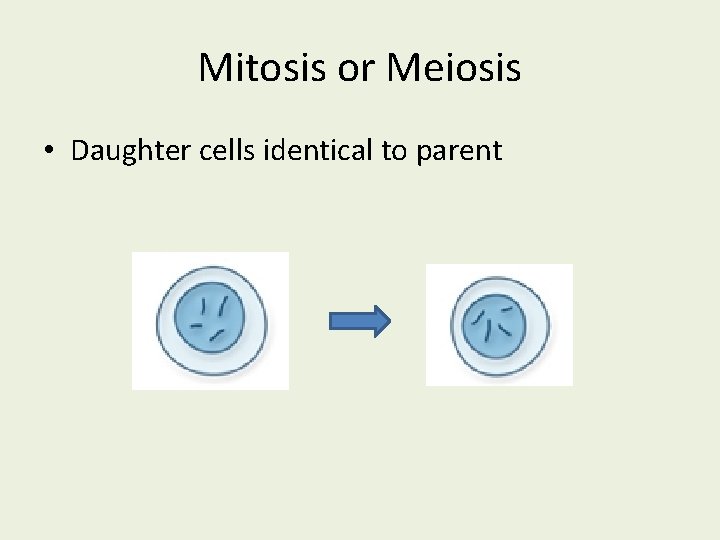 Mitosis or Meiosis

• Daughter cells identical to parent